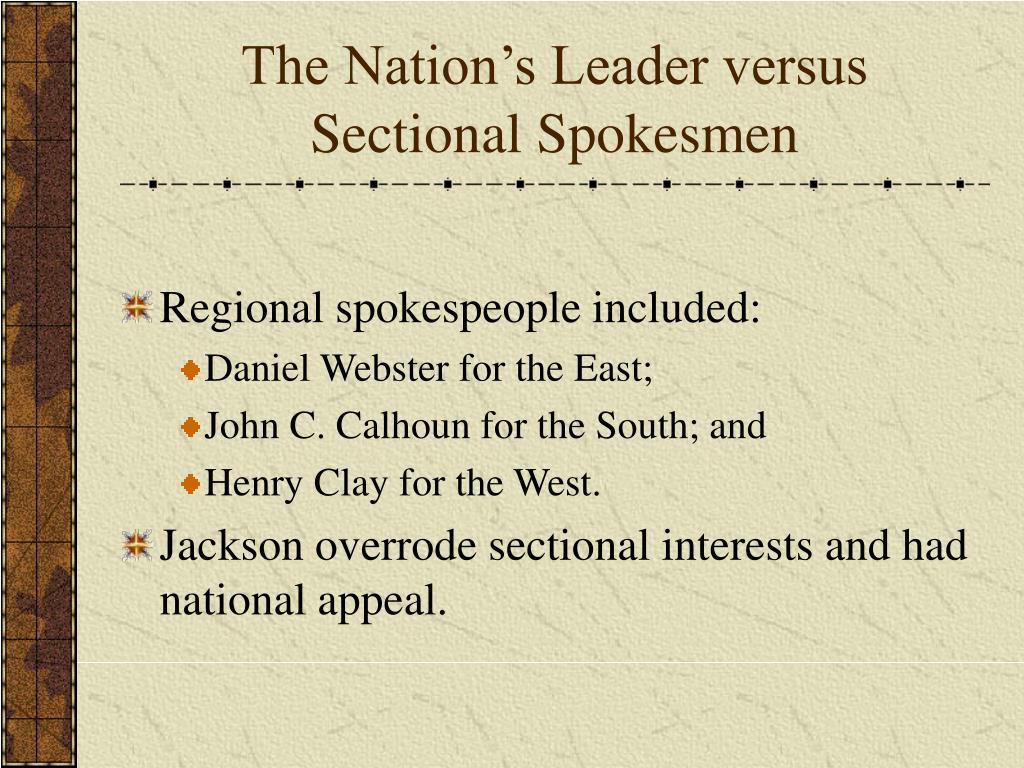 The Nation’s Leader versus Sectional Spokesmen

Regional spokespeople included:

Daniel Webster for the East;

John C. Calhoun for the South; and

Henry Clay for the West.

Jackson overrode sectional interests and had national appeal.